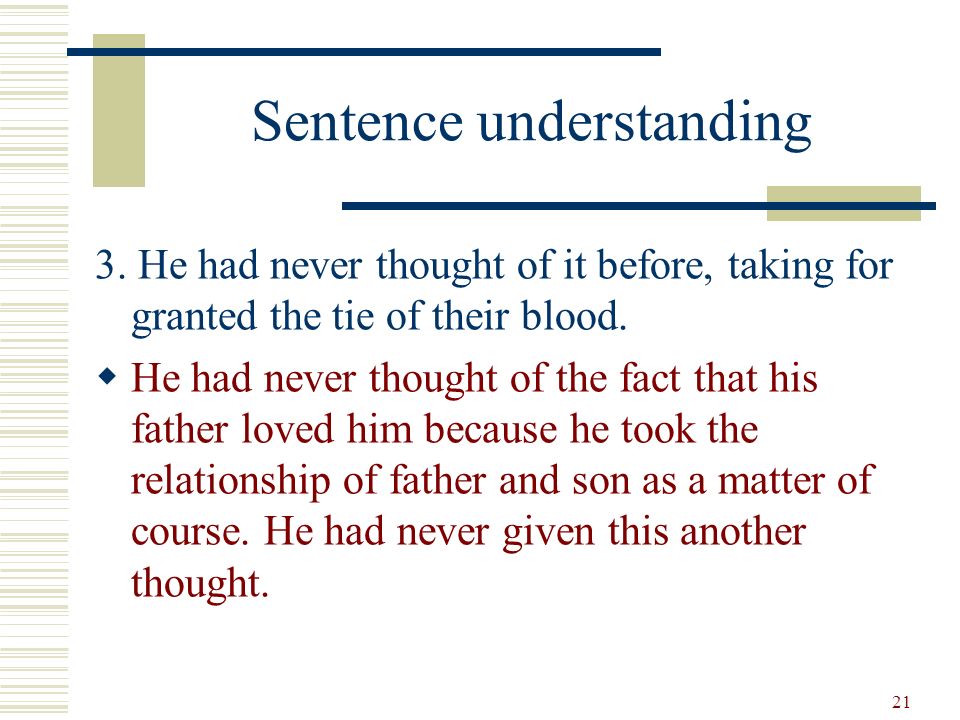 Sentence understanding

3. He had never thought of it before, taking for granted the tie of their blood.

◆ He had never thought of the fact that his father loved him because he took the relationship of father and son as a matter of course. He had never given this another thought.

21